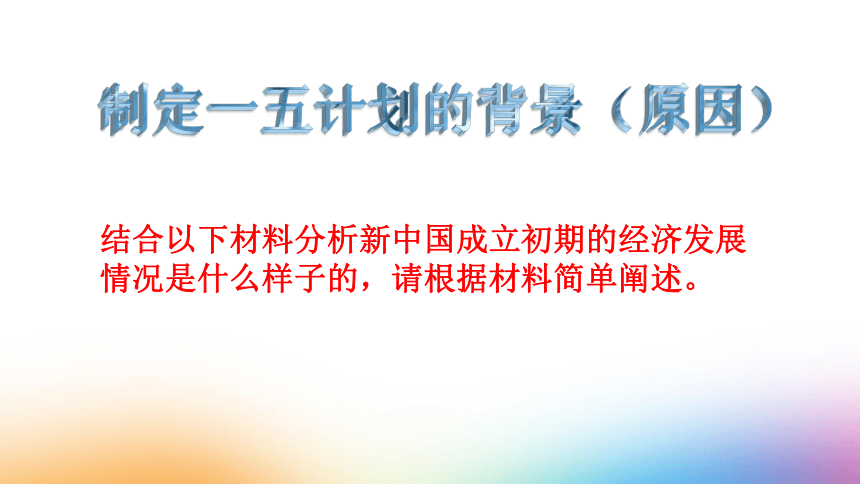 制定一五计划的背景（原因）

结合以下材料分析新中国成立初期的经济发展情况是什么样子的，请根据材料简单阐述。